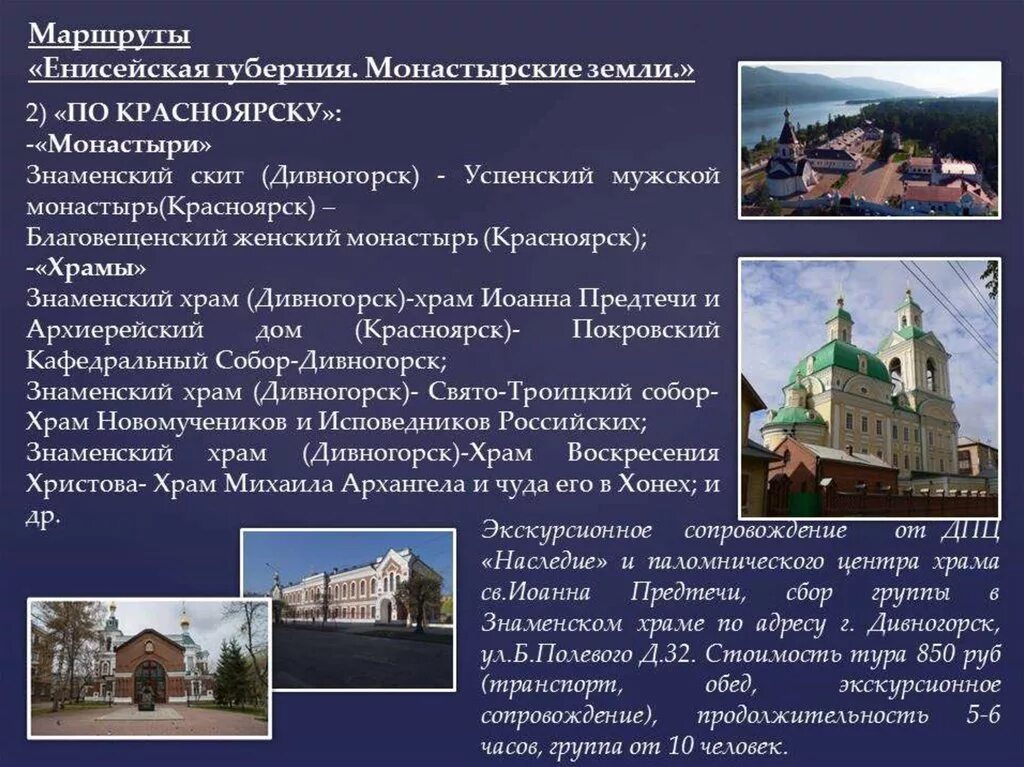 Маршруты
«Енисейская губерния. Монастырские земли.»

2) «ПО КРАСНОЯРСКУ»:
-«Монастыри»
Знаменский скит (Дивногорск) - Успенский мужской монастырь(Красноярск) –
Благовещенский женский монастырь (Красноярск);
-«Храмы»
Знаменский храм (Дивногорск)-храм Иоанна Предтечи и Архиерейский дом (Красноярск)- Покровский Кафедральный Собор-Дивногорск;
Знаменский храм (Дивногорск)- Свято-Троицкий собор-Храм Новомучеников и Исповедников Российских;
Знаменский храм (Дивногорск)-Храм Воскресения Христова- Храм Михаила Архангела и чуда его в Хонех; и др.

Экскурсионное сопровождение от ДПЦ «Наследие» и паломнического центра храма св.Иоанна Предтечи, сбор группы в Знаменском храме по адресу г. Дивногорск, ул.Б.Полевого Д.32. Стоимость тура 850 руб (транспорт, обед, экскурсионное сопровождение), продолжительность 5-6 часов, группа от 10 человек.